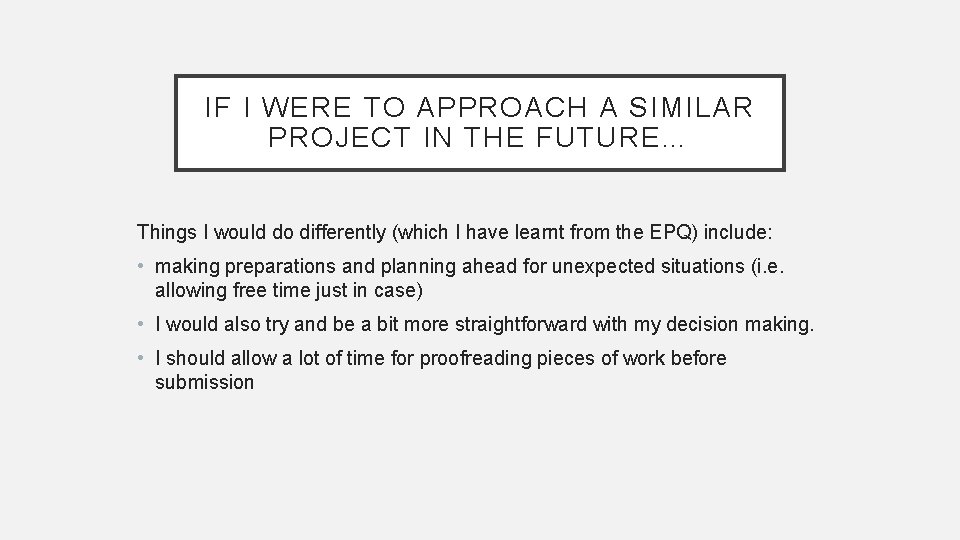 IF I WERE TO APPROACH A SIMILAR PROJECT IN THE FUTURE…

Things I would do differently (which I have learnt from the EPQ) include:

• making preparations and planning ahead for unexpected situations (i.e. allowing free time just in case)

• I would also try and be a bit more straightforward with my decision making.

• I should allow a lot of time for proofreading pieces of work before submission